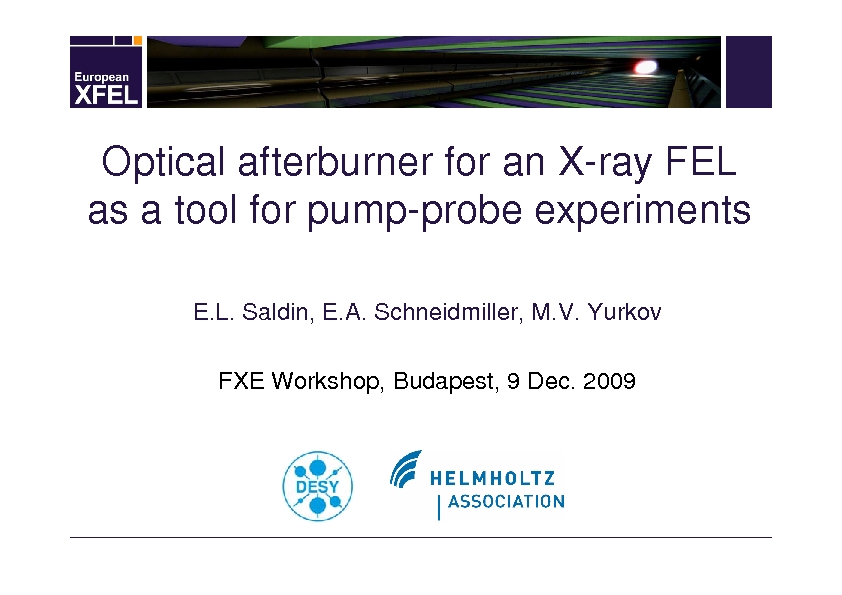 European XFEL

Optical afterburner for an X-ray FEL as a tool for pump-probe experiments

E.L. Saldin, E.A. Schneidmiller, M.V. Yurkov

FXE Workshop, Budapest, 9 Dec. 2009

DESY

HELMHOLTZ
ASSOCIATION